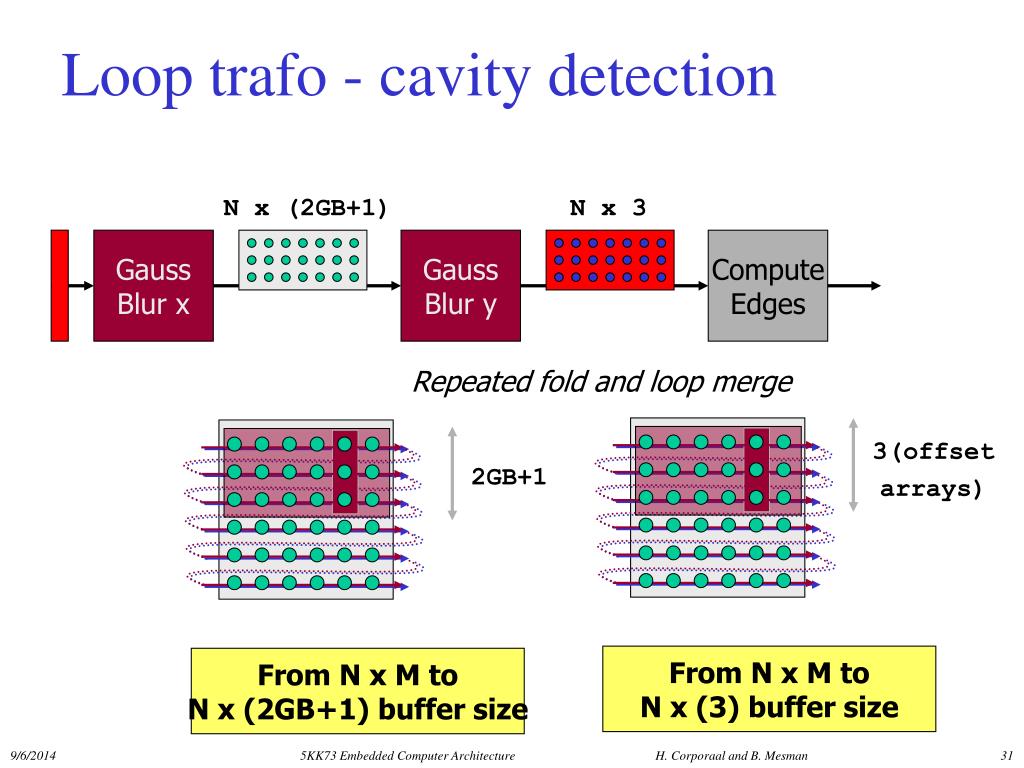 Loop trafo - cavity detection

N x (2GB+1)

N x 3

Gauss Blur x

Gauss Blur y

Compute Edges

Repeated fold and loop merge

2GB+1

3(offset arrays)

From N x M to N x (2GB+1) buffer size

From N x M to N x (3) buffer size

9/6/2014

5KK73 Embedded Computer Architecture

H. Corporaal and B. Mesman

31